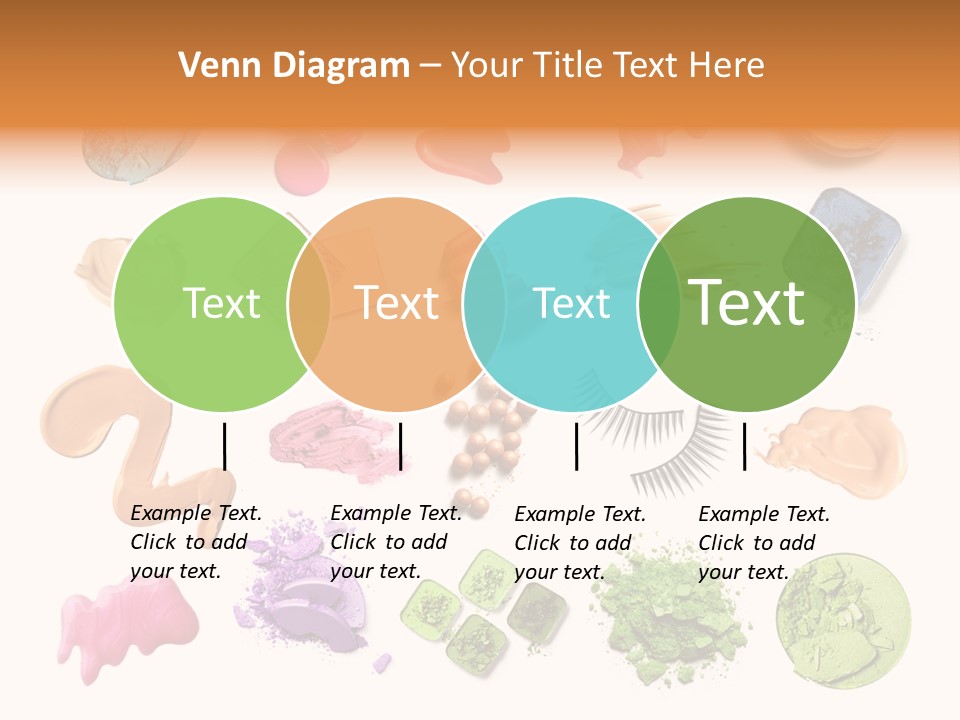 Venn Diagram – Your Title Text Here

Text

Text

Text

Text

Example Text. Click to add your text.

Example Text. Click to add your text.

Example Text. Click to add your text.

Example Text. Click to add your text.